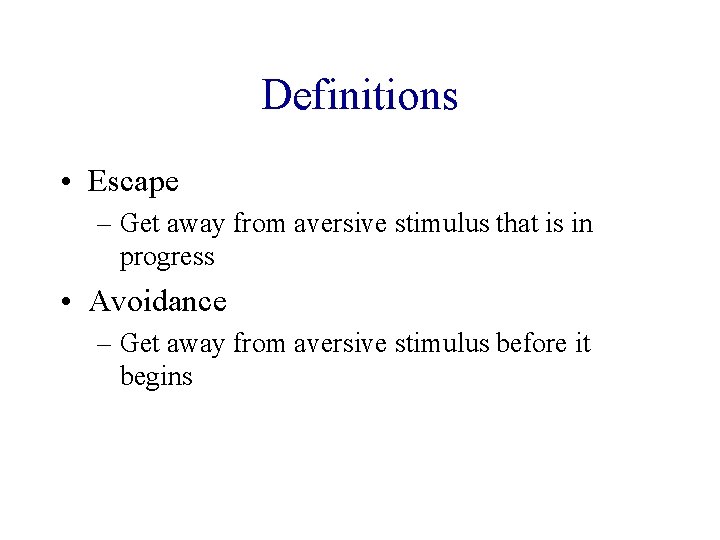 Definitions

• Escape
– Get away from aversive stimulus that is in progress

• Avoidance
– Get away from aversive stimulus before it begins